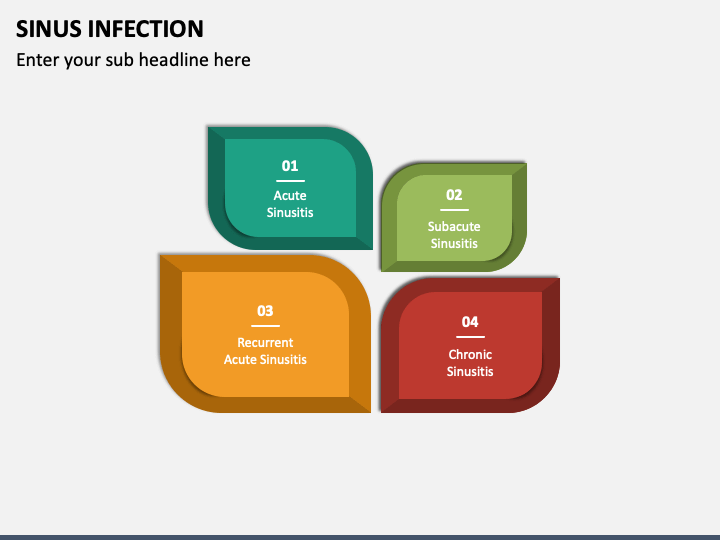 SINUS INFECTION

Enter your sub headline here

01
Acute Sinusitis

02
Subacute Sinusitis

03
Recurrent Acute Sinusitis

04
Chronic Sinusitis